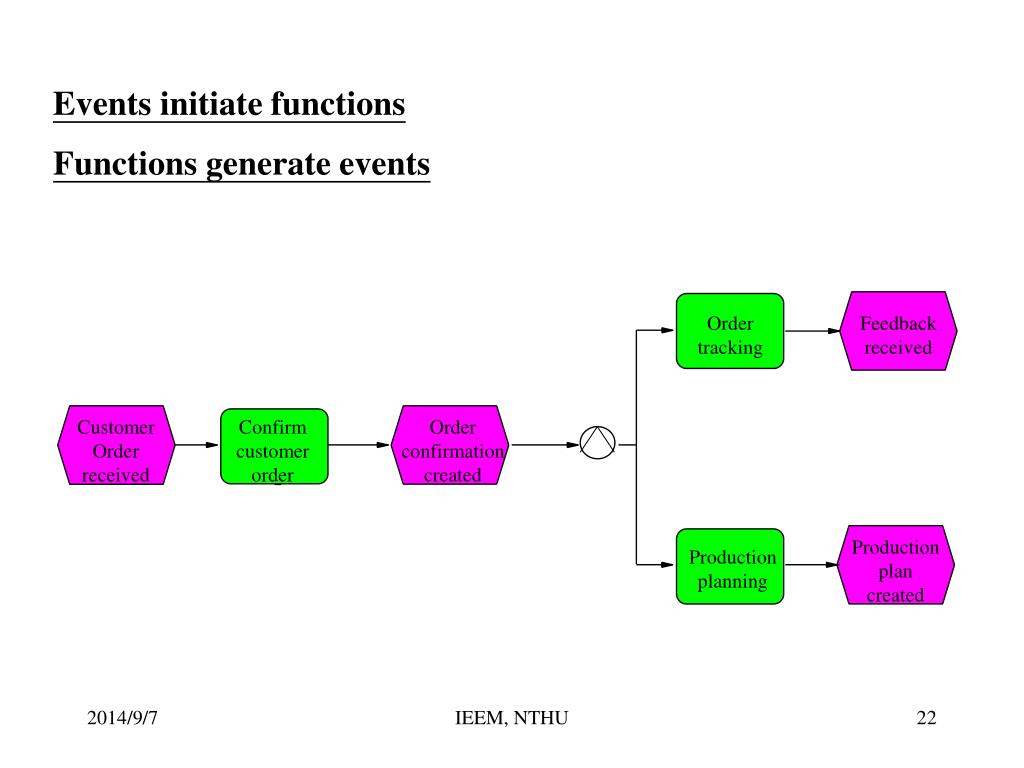 Events initiate functions

Functions generate events

Customer Order received

Confirm customer order

Order confirmation created

Order tracking

Feedback received

Production planning

Production plan created

2014/9/7

IEEM, NTHU

22